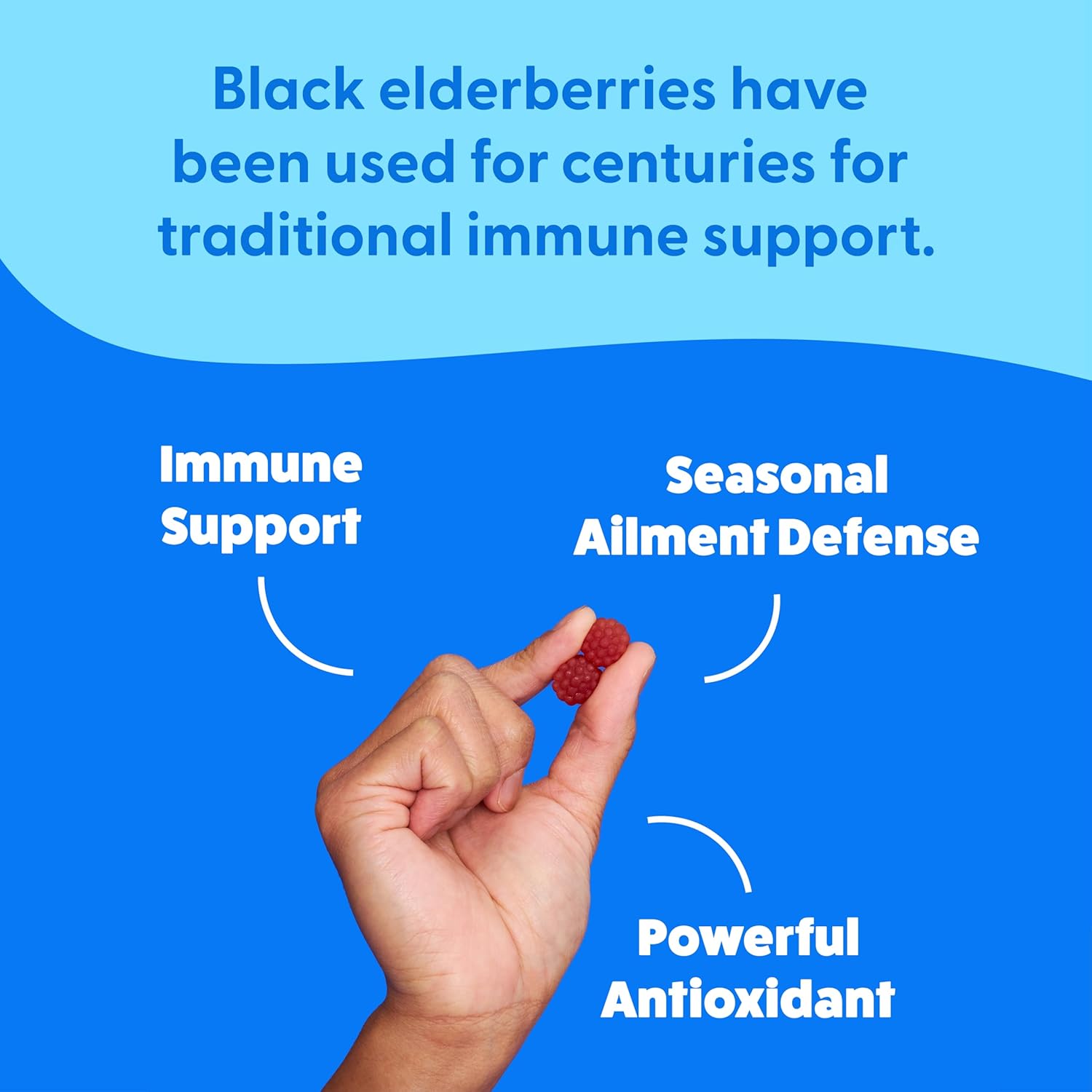 Black elderberries have been used for centuries for traditional immune support.

Immune Support

Seasonal Ailment Defense

Powerful Antioxidant